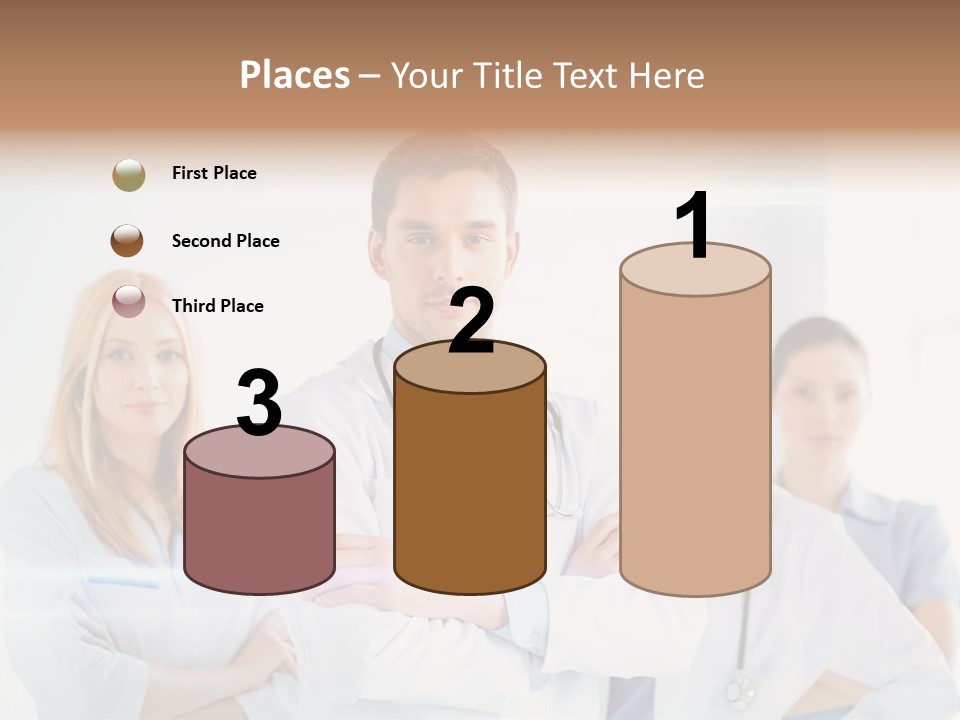 Places – Your Title Text Here

First Place

Second Place

Third Place

3

2

1